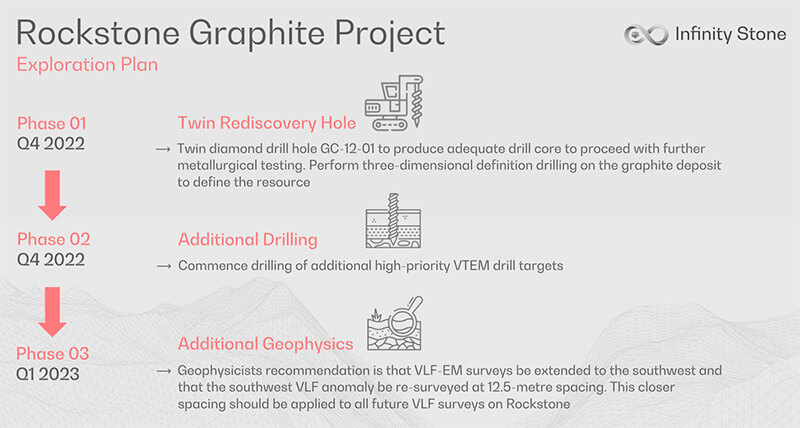 Rockstone Graphite Project

Exploration Plan

Infinity Stone

Phase 01
Q4 2022

Twin Rediscovery Hole

→ Twin diamond drill hole GC-12-01 to produce adequate drill core to proceed with further metallurgical testing. Perform three-dimensional definition drilling on the graphite deposit to define the resource

Phase 02
Q4 2022

Additional Drilling

→ Commence drilling of additional high-priority VTEM drill targets

Phase 03
Q1 2023

Additional Geophysics

→ Geophysicists recommendation is that VLF-EM surveys be extended to the southwest and that the southwest VLF anomaly be re-surveyed at 12.5-metre spacing. This closer spacing should be applied to all future VLF surveys on Rockstone